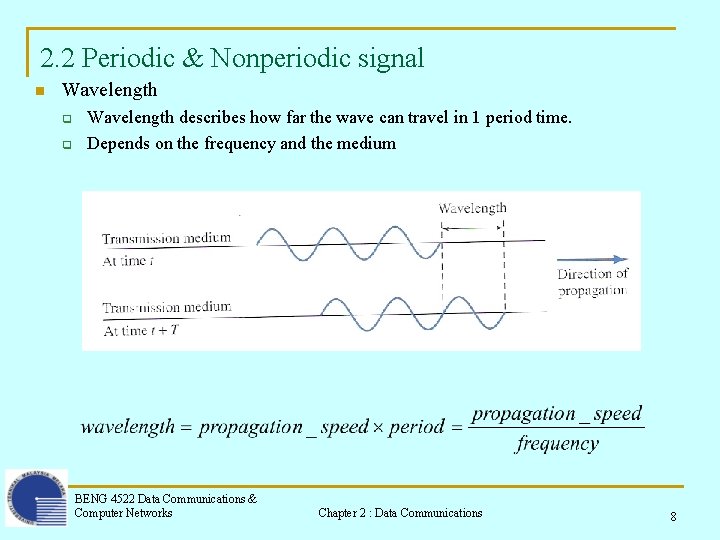 2.2 Periodic & Nonperiodic signal

Wavelength

Wavelength describes how far the wave can travel in 1 period time.

Depends on the frequency and the medium

Wavelength

Transmission medium
At time $t$

Direction of propagation

Transmission medium
At time $t + T$

$wavelength = propagation\_speed \times period = \frac{propagation\_speed}{frequency}$

BENG 4522 Data Communications & Computer Networks

Chapter 2 : Data Communications

8